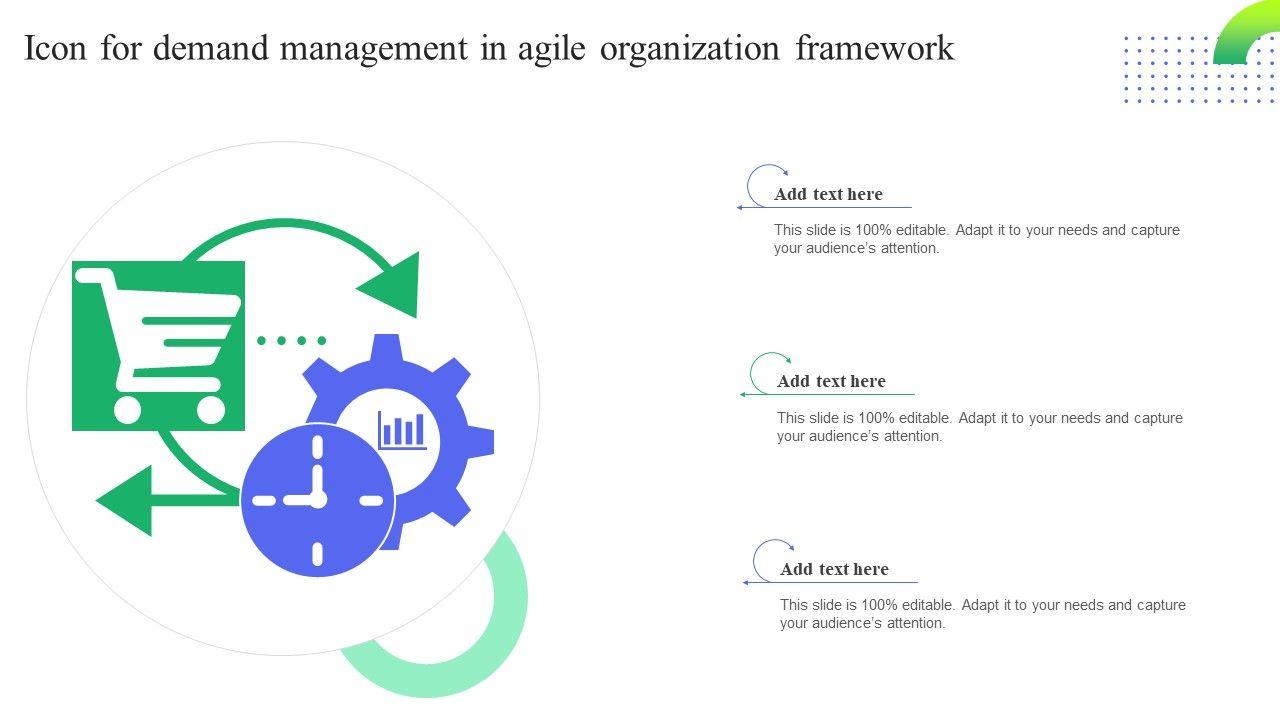 Icon for demand management in agile organization framework

Add text here

This slide is 100% editable. Adapt it to your needs and capture your audience's attention.

Add text here

This slide is 100% editable. Adapt it to your needs and capture your audience's attention.

Add text here

This slide is 100% editable. Adapt it to your needs and capture your audience's attention.